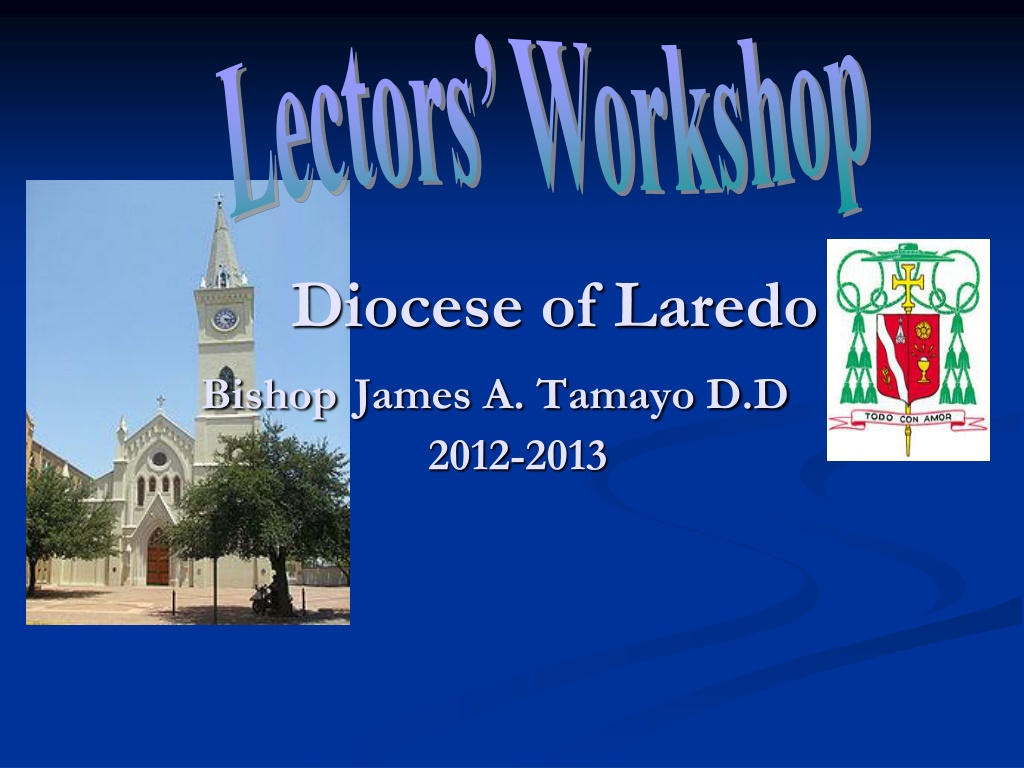 Lectors' Workshop

Diocese of Laredo

Bishop James A. Tamayo D.D
2012-2013

TODO CON AMOR